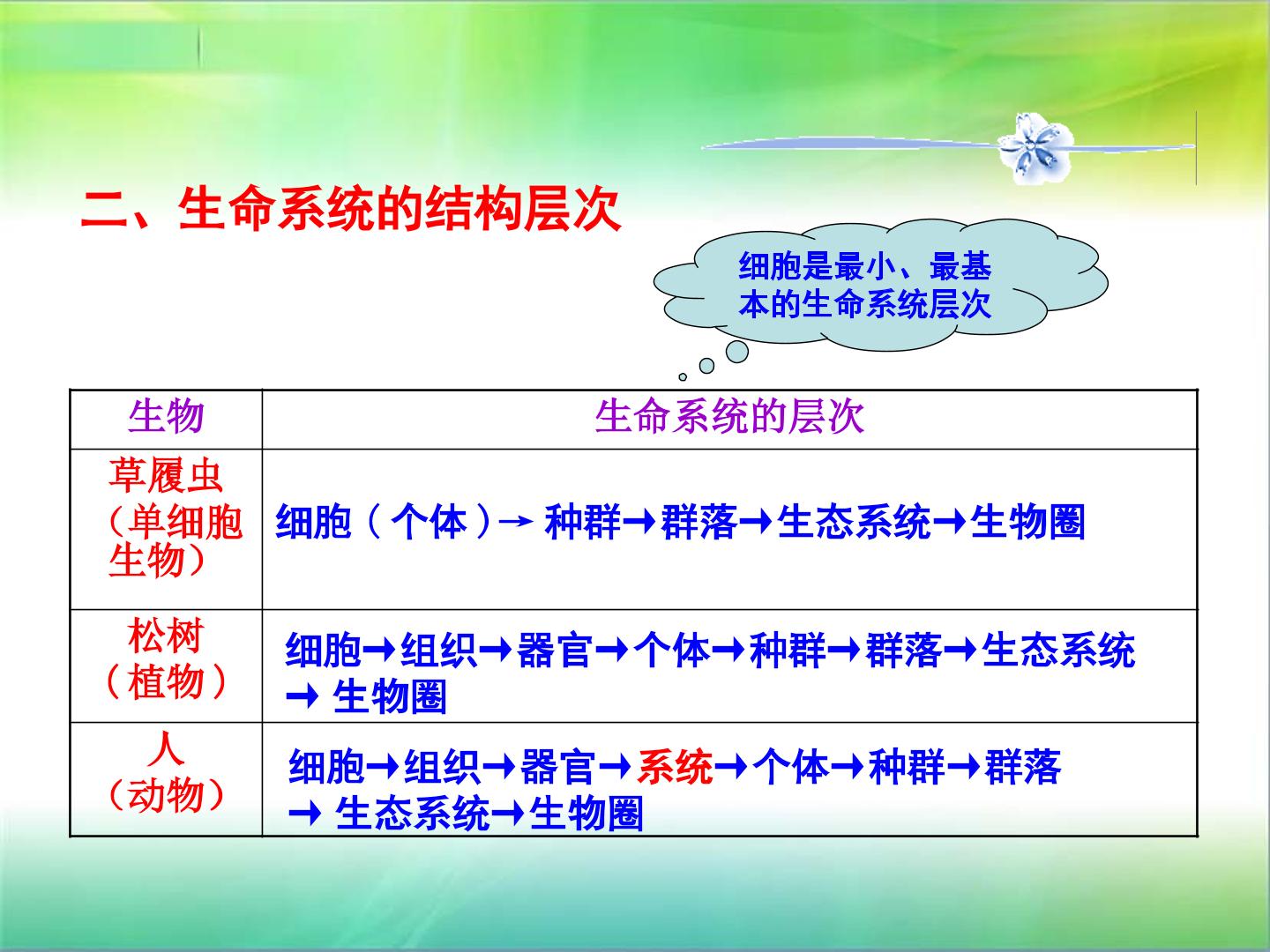 二、生命系统的结构层次

细胞是最小、最基本的生命系统层次

| 生物 | 生命系统的层次 |
|---|---|
| 草履虫（单细胞生物） | 细胞（个体）→种群→群落→生态系统→生物圈 |
| 松树（植物） | 细胞→组织→器官→个体→种群→群落→生态系统→生物圈 |
| 人（动物） | 细胞→组织→器官→系统→个体→种群→群落→生态系统→生物圈 |